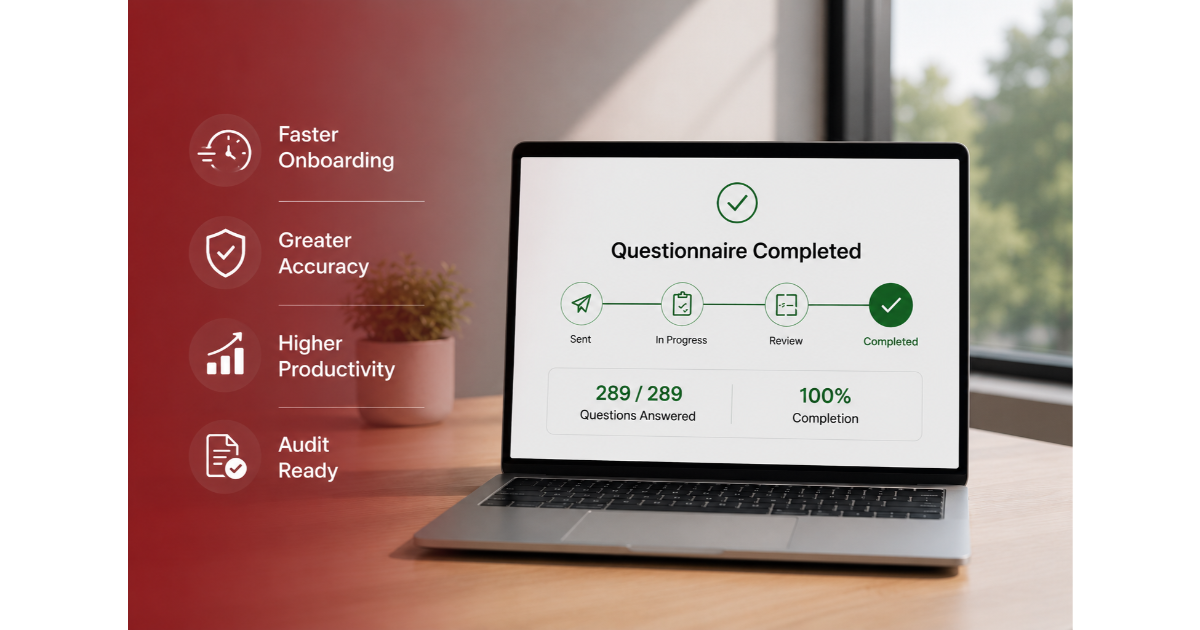 Faster Onboarding

Greater Accuracy

Higher Productivity

Audit Ready

Questionnaire Completed

Sent

In Progress

Review

Completed

289 / 289
Questions Answered

100%
Completion